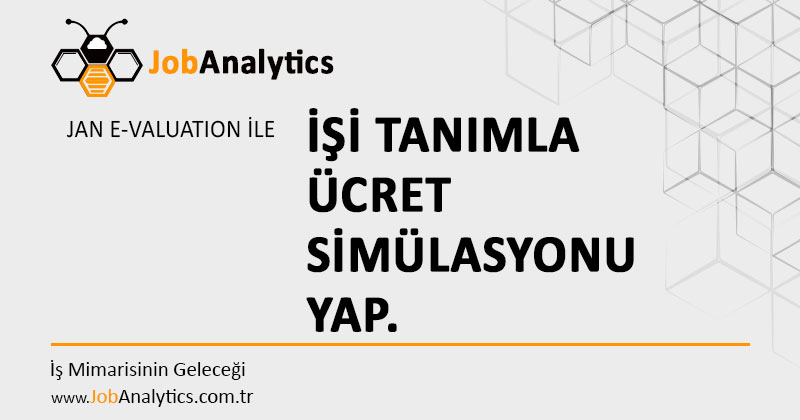 JobAnalytics

JAN E-VALUATION İLE

İŞİ TANIMLA
ÜCRET
SİMÜLASYONU
YAP.

İş Mimarisinin Geleceği
www.JobAnalytics.com.tr